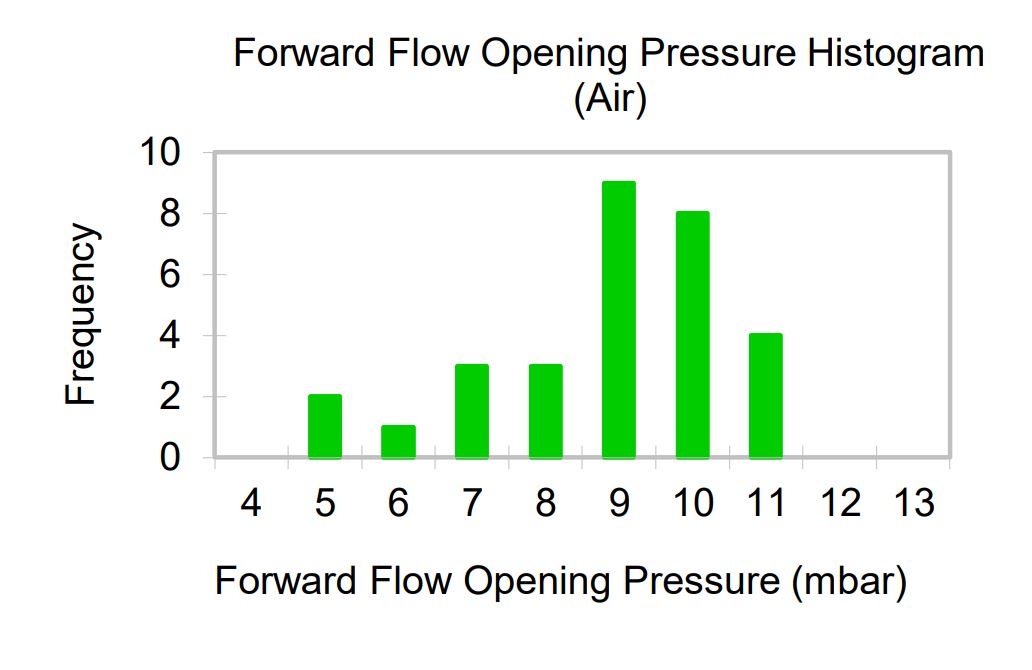 Forward Flow Opening Pressure Histogram
(Air)

Frequency

10
8
6
4
2
0

4 5 6 7 8 9 10 11 12 13

Forward Flow Opening Pressure (mbar)